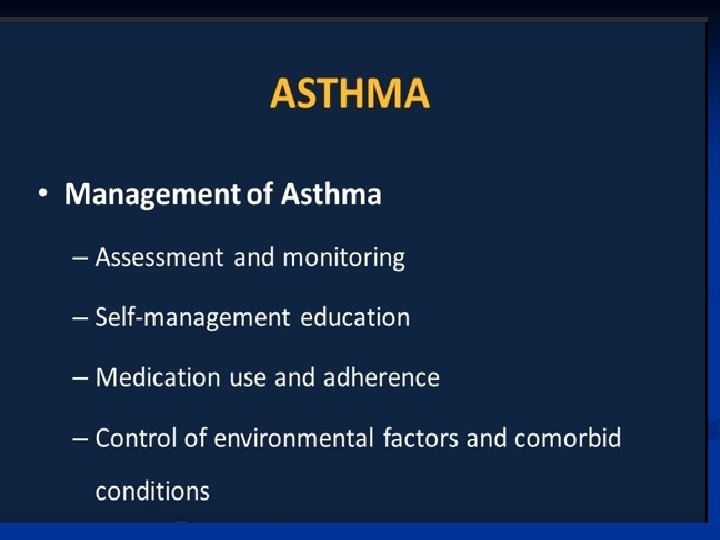 ASTHMA

• Management of Asthma

– Assessment and monitoring

– Self-management education

– Medication use and adherence

– Control of environmental factors and comorbid conditions